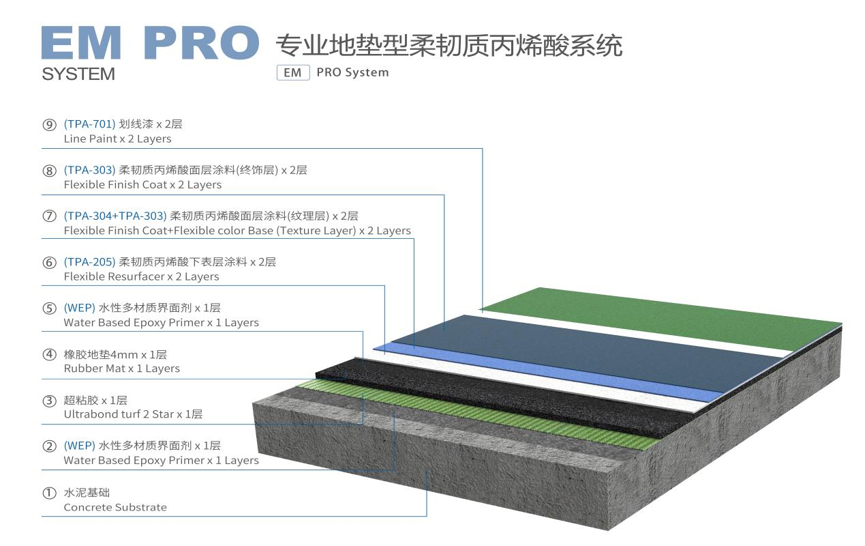 EM PRO
SYSTEM

专业地垫型柔韧质丙烯酸系统
EM PRO System

⑨ (TPA-701) 划线漆 x 2层
Line Paint x 2 Layers

⑧ (TPA-303) 柔韧质丙烯酸面层涂料(终饰层) x 2层
Flexible Finish Coat x 2 Layers

⑦ (TPA-304+TPA-303) 柔韧质丙烯酸面层涂料(纹理层) x 2层
Flexible Finish Coat+Flexible color Base (Texture Layer) x 2 Layers

⑥ (TPA-205) 柔韧质丙烯酸下表层涂料 x 2层
Flexible Resurfacer x 2 Layers

⑤ (WEP) 水性多材质界面剂 x 1层
Water Based Epoxy Primer x 1 Layers

④ 橡胶地垫4mm x 1层
Rubber Mat x 1 Layers

③ 超粘胶 x 1层
Ultrabond turf 2 Star x 1层

② (WEP) 水性多材质界面剂 x 1层
Water Based Epoxy Primer x 1 Layers

① 水泥基础
Concrete Substrate